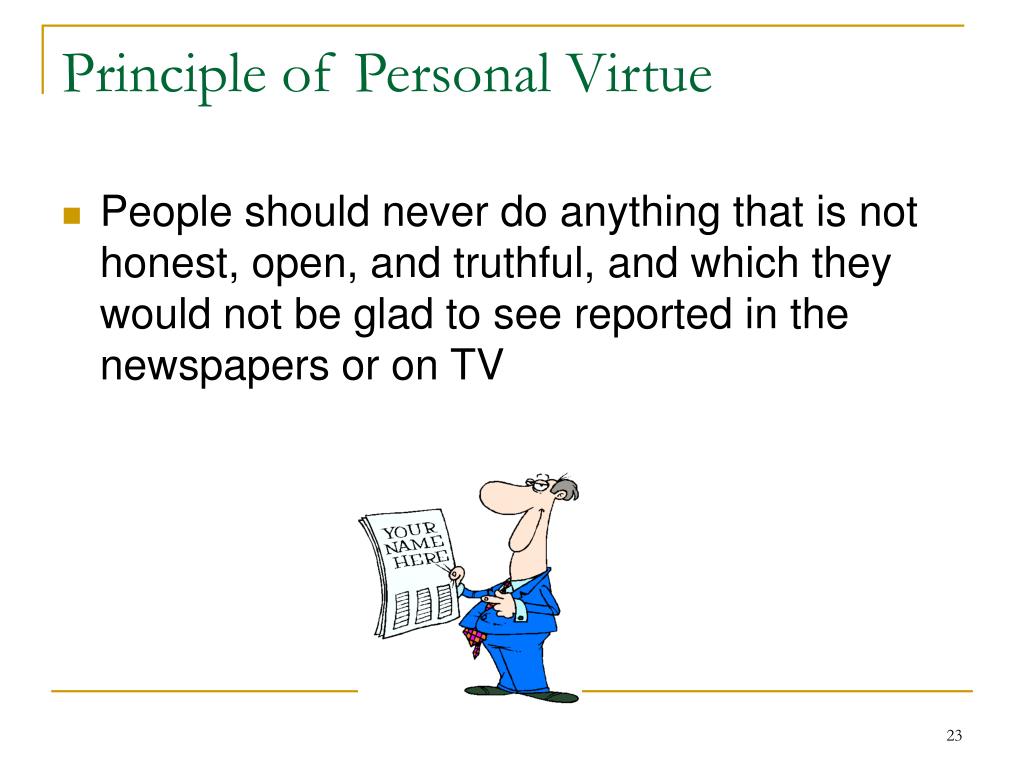 Principle of Personal Virtue

People should never do anything that is not honest, open, and truthful, and which they would not be glad to see reported in the newspapers or on TV

YOUR NAME HERE

23